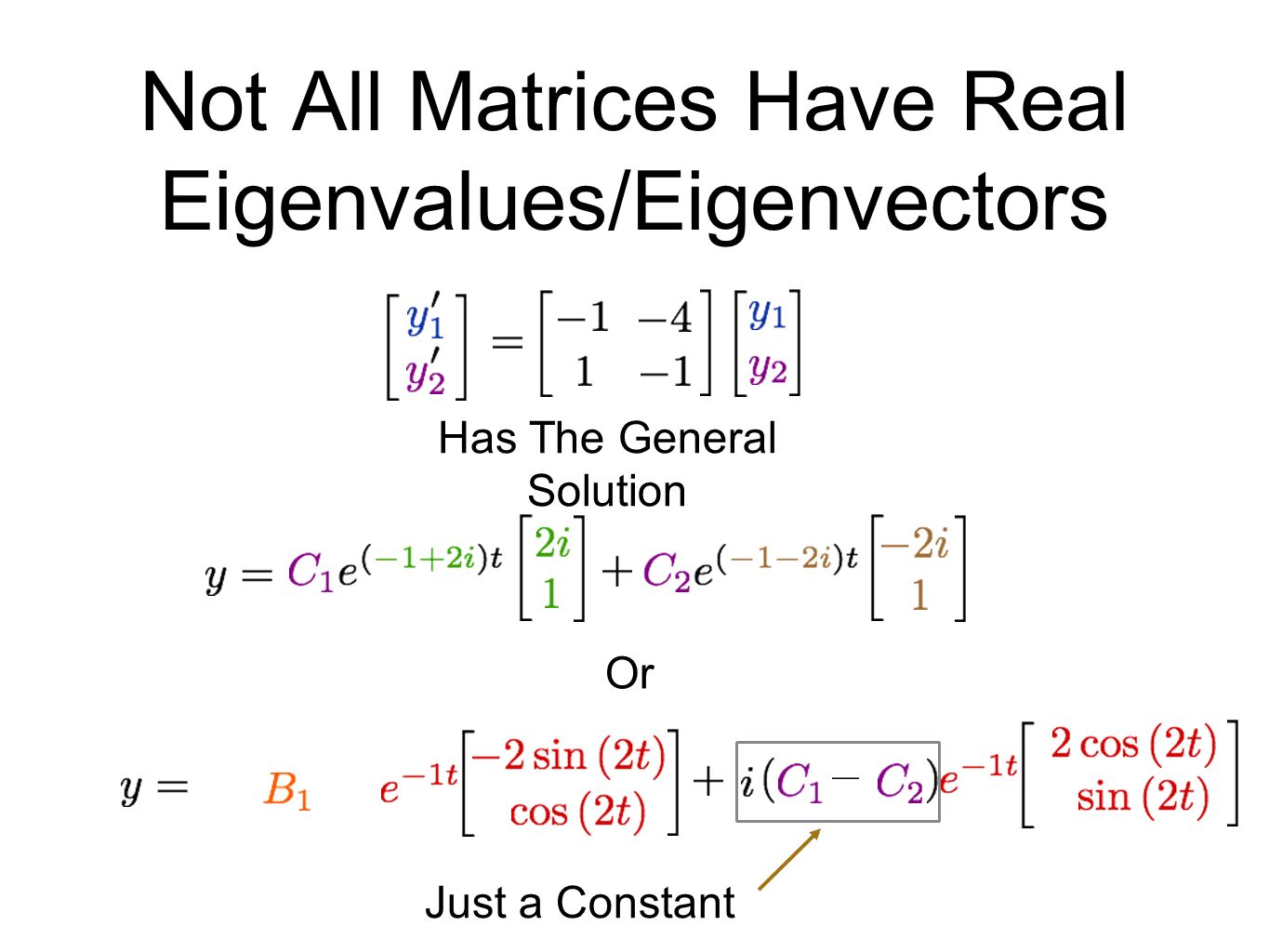 Not All Matrices Have Real Eigenvalues/Eigenvectors

$\begin{bmatrix} y_1' \\ y_2' \end{bmatrix} = \begin{bmatrix} -1 & -4 \\ 1 & -1 \end{bmatrix} \begin{bmatrix} y_1 \\ y_2 \end{bmatrix}$

Has The General Solution

$y = C_1 e^{(-1+2i)t} \begin{bmatrix} 2i \\ 1 \end{bmatrix} + C_2 e^{(-1-2i)t} \begin{bmatrix} -2i \\ 1 \end{bmatrix}$

Or

$y = B_1 e^{-1t} \begin{bmatrix} -2\sin(2t) \\ \cos(2t) \end{bmatrix} + i(C_1 - C_2) e^{-1t} \begin{bmatrix} 2\cos(2t) \\ \sin(2t) \end{bmatrix}$

Just a Constant